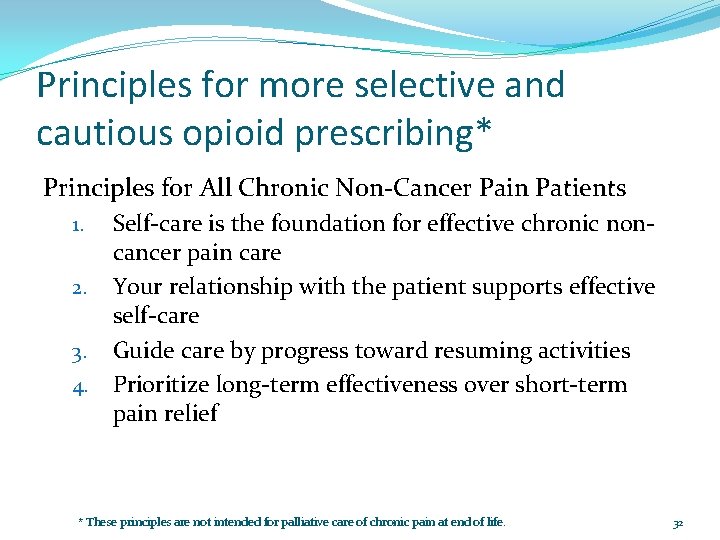 Principles for more selective and cautious opioid prescribing*

Principles for All Chronic Non-Cancer Pain Patients

1. Self-care is the foundation for effective chronic non-cancer pain care
2. Your relationship with the patient supports effective self-care
3. Guide care by progress toward resuming activities
4. Prioritize long-term effectiveness over short-term pain relief

* These principles are not intended for palliative care of chronic pain at end of life.

32